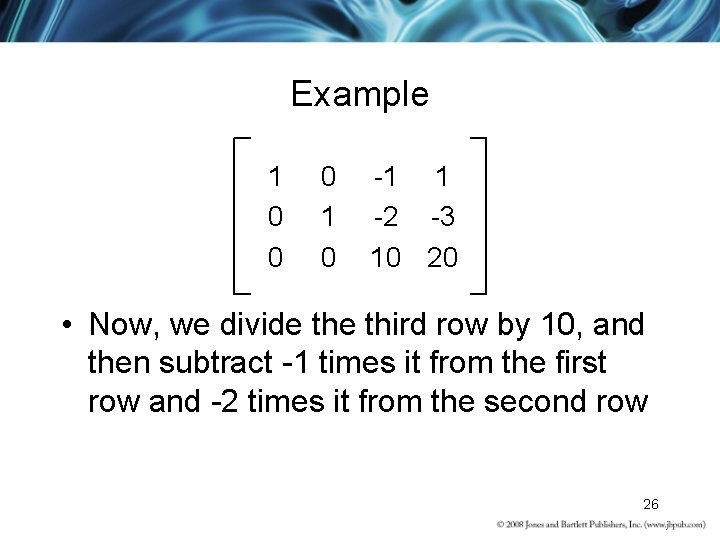 Example

$\begin{bmatrix} 1 & 0 & -1 & 1 \\ 0 & 1 & -2 & -3 \\ 0 & 0 & 10 & 20 \end{bmatrix}$

• Now, we divide the third row by 10, and then subtract -1 times it from the first row and -2 times it from the second row

26

© 2008 Jones and Bartlett Publishers, Inc. (www.jbpub.com)